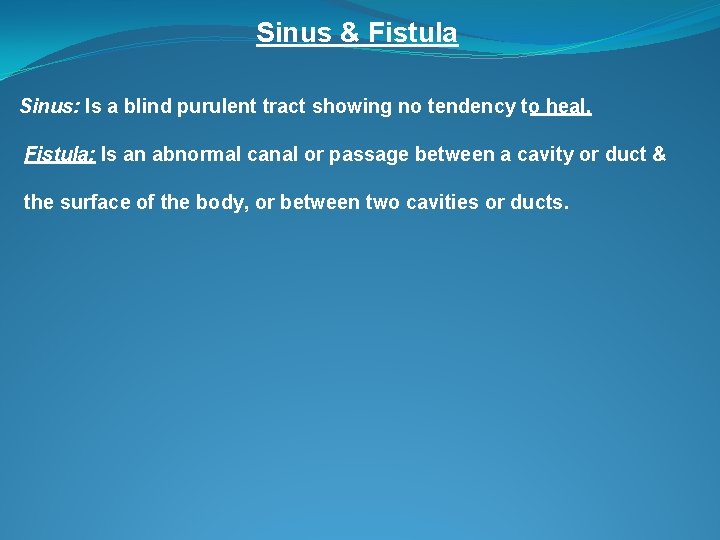 Sinus & Fistula

Sinus: Is a blind purulent tract showing no tendency to heal.

Fistula: Is an abnormal canal or passage between a cavity or duct & the surface of the body, or between two cavities or ducts.